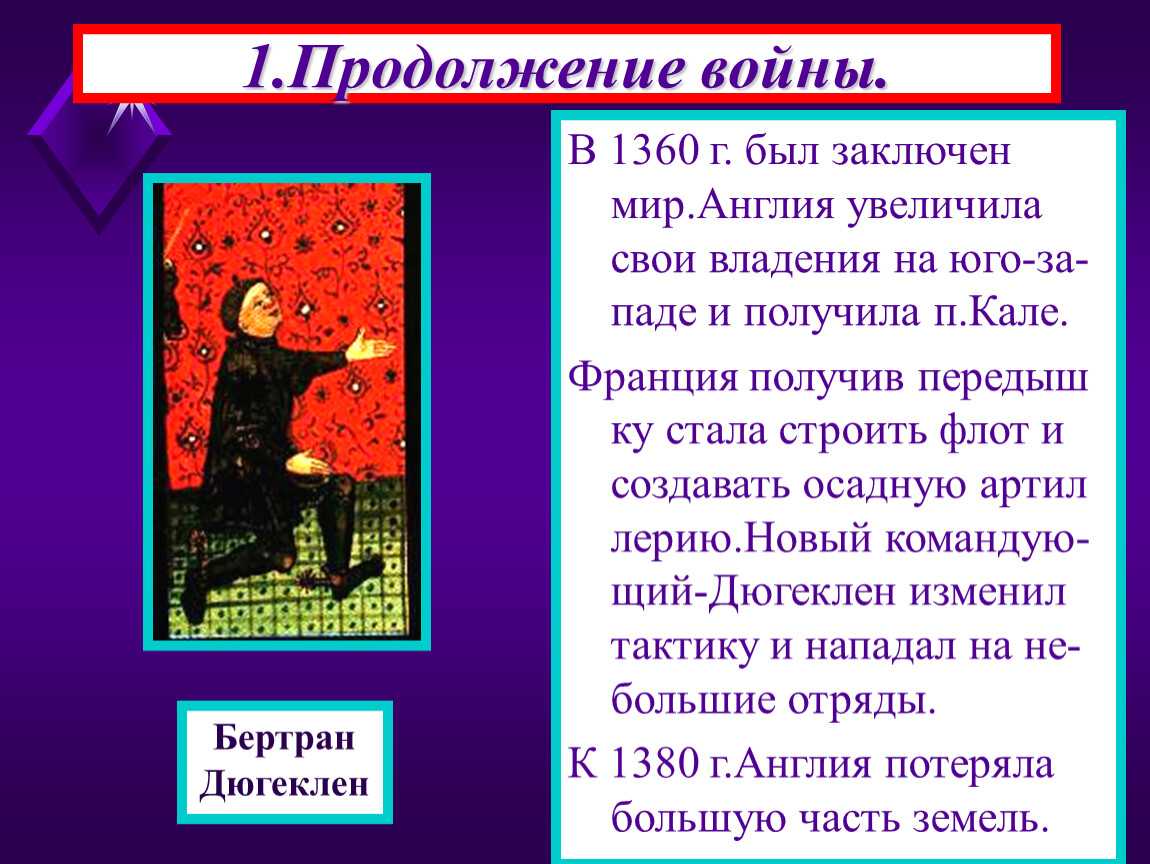 1.Продолжение войны.

В 1360 г. был заключен мир.Англия увеличила свои владения на юго-западе и получила п.Кале.

Франция получив передыш ку стала строить флот и создавать осадную артил лерию.Новый командующий-Дюгеклен изменил тактику и нападал на небольшие отряды.

К 1380 г.Англия потеряла большую часть земель.

Бертран Дюгеклен